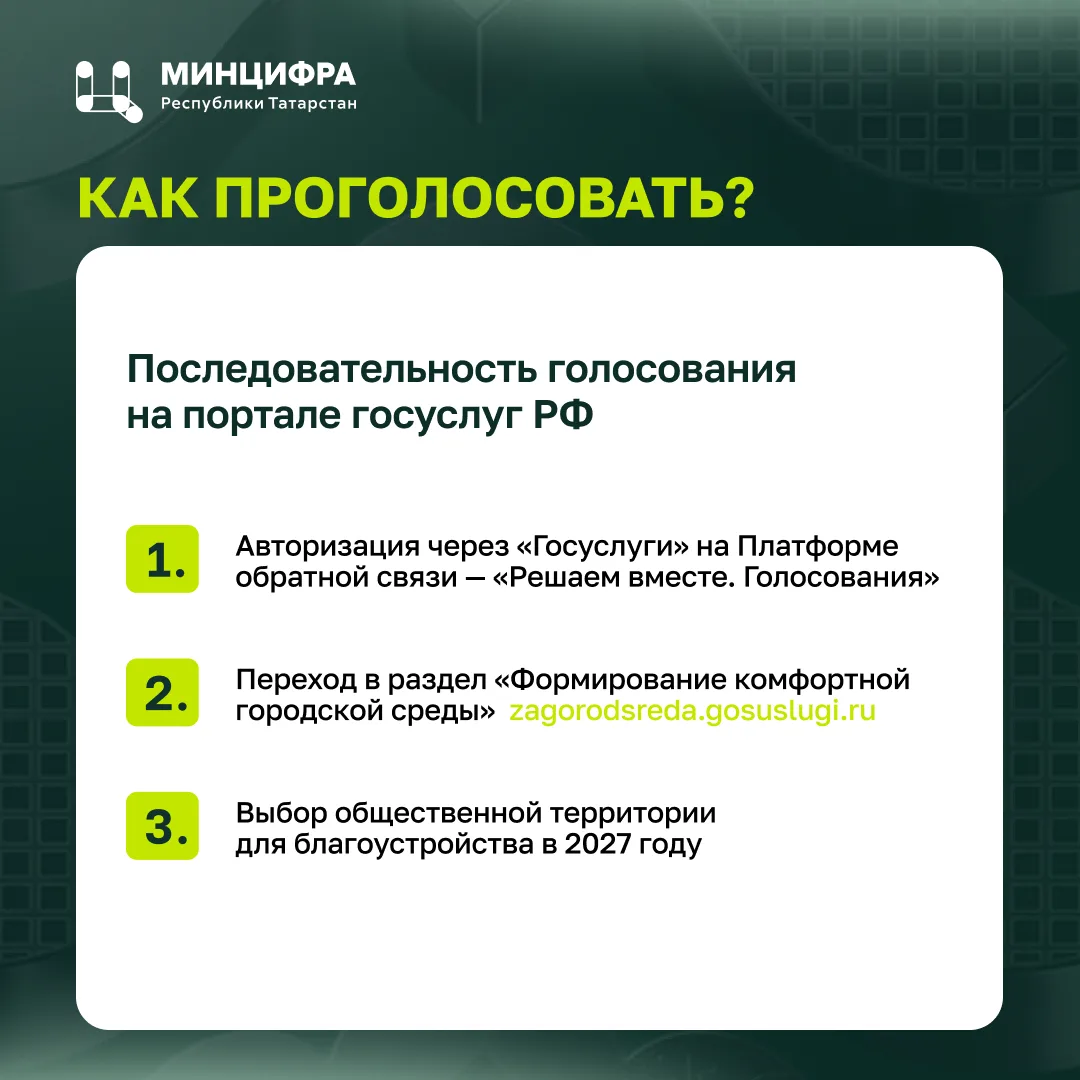 МИНЦИФРА
Республики Татарстан

КАК ПРОГОЛОСОВАТЬ?

Последовательность голосования на портале госуслуг РФ

1. Авторизация через «Госуслуги» на Платформе обратной связи — «Решаем вместе. Голосования»

2. Переход в раздел «Формирование комфортной городской среды» zagorodsreda.gosuslugi.ru

3. Выбор общественной территории для благоустройства в 2027 году